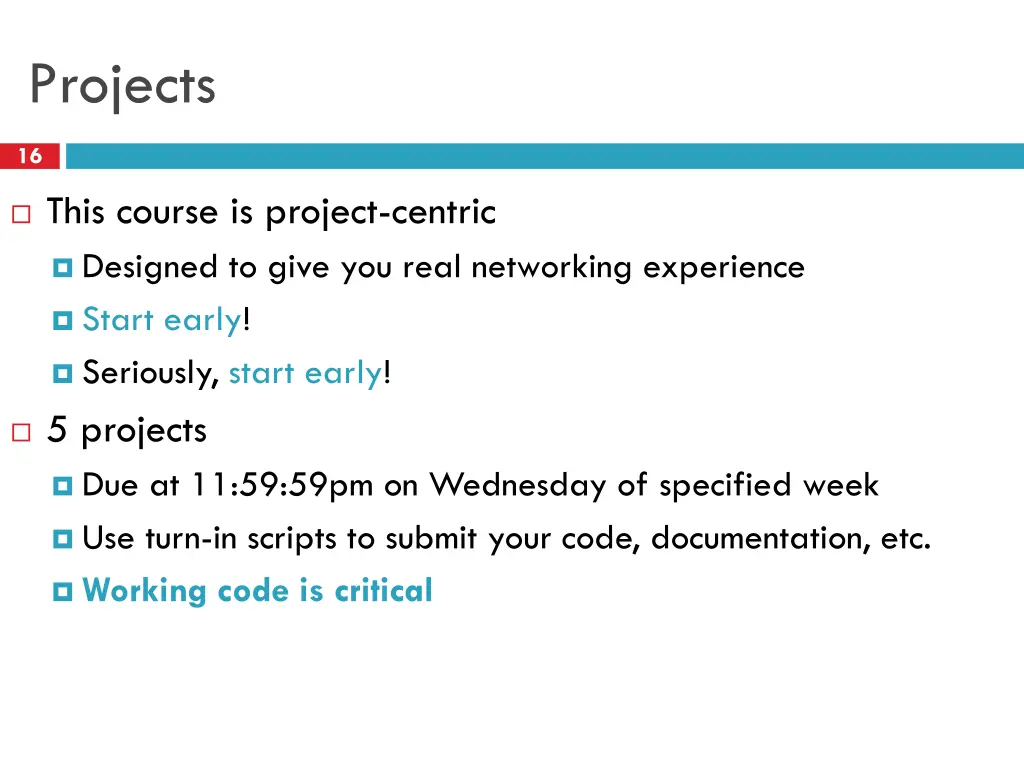 Projects

16

This course is project-centric

Designed to give you real networking experience

Start early!

Seriously, start early!

5 projects

Due at 11:59:59pm on Wednesday of specified week

Use turn-in scripts to submit your code, documentation, etc.

Working code is critical